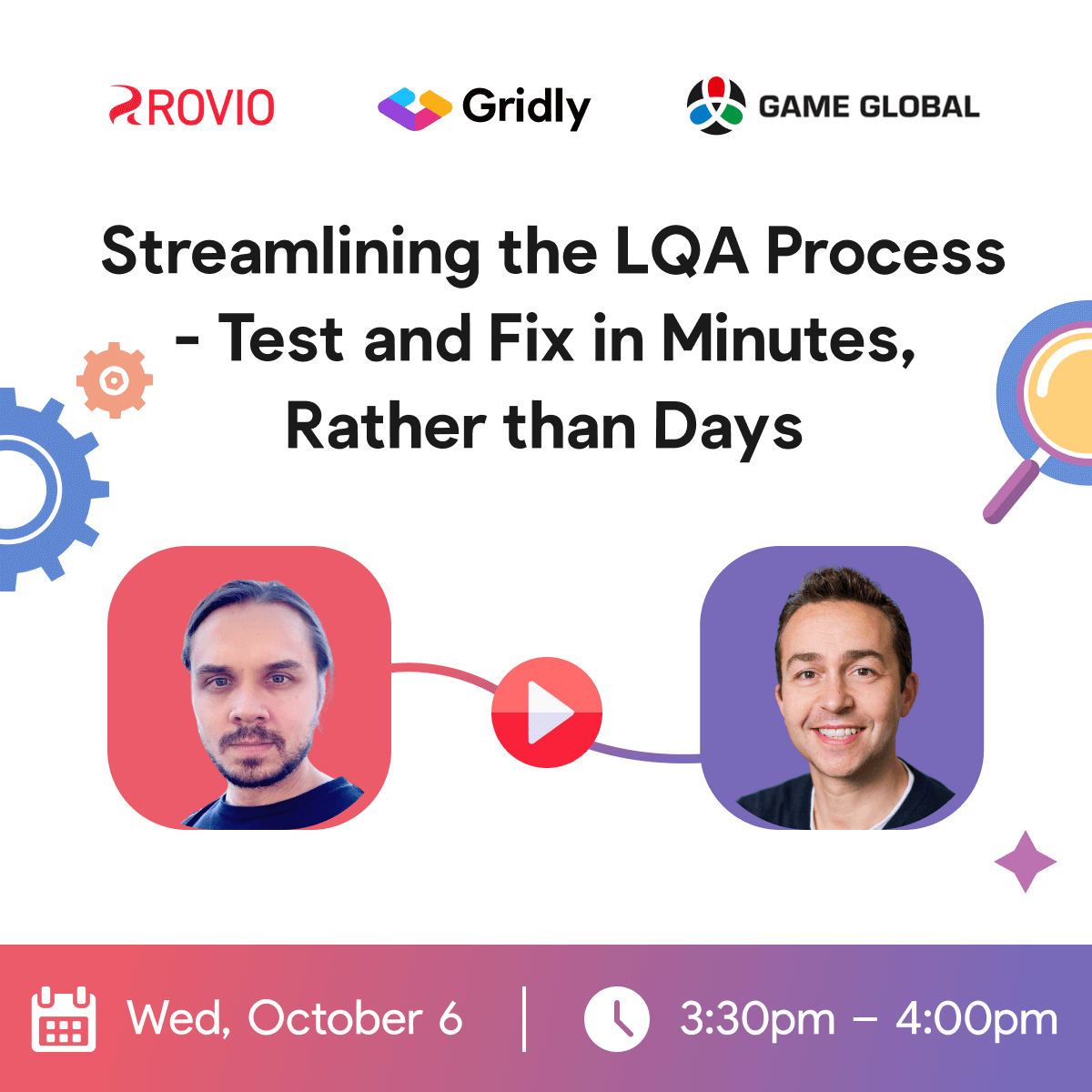 ROVIO
Gridly
GAME GLOBAL

Streamlining the LQA Process - Test and Fix in Minutes, Rather than Days

Wed, October 6 | 3:30pm – 4:00pm